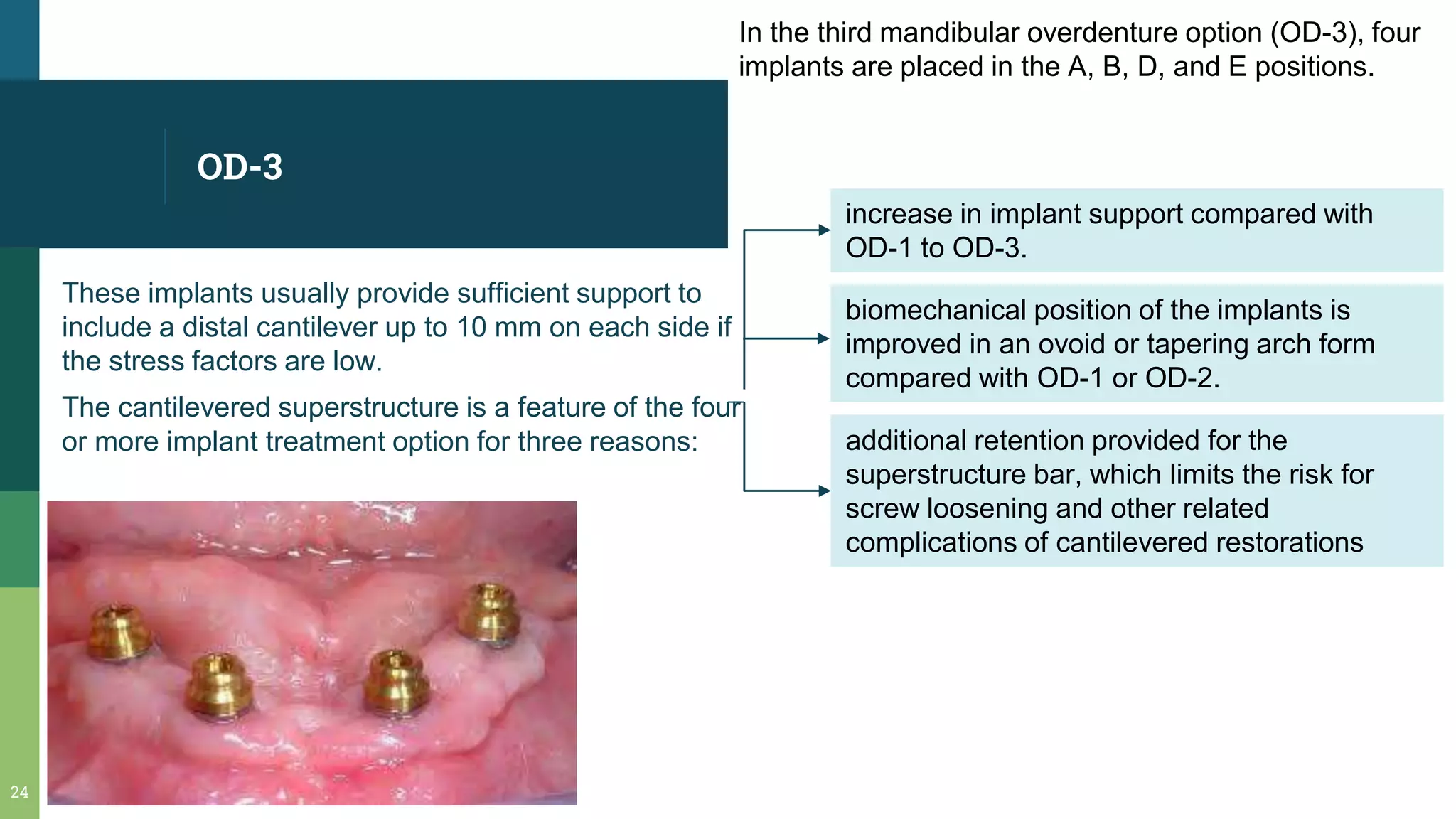 In the third mandibular overdenture option (OD-3), four implants are placed in the A, B, D, and E positions.

OD-3

These implants usually provide sufficient support to include a distal cantilever up to 10 mm on each side if the stress factors are low.

The cantilevered superstructure is a feature of the four or more implant treatment option for three reasons:

increase in implant support compared with OD-1 to OD-3.

biomechanical position of the implants is improved in an ovoid or tapering arch form compared with OD-1 or OD-2.

additional retention provided for the superstructure bar, which limits the risk for screw loosening and other related complications of cantilevered restorations

24